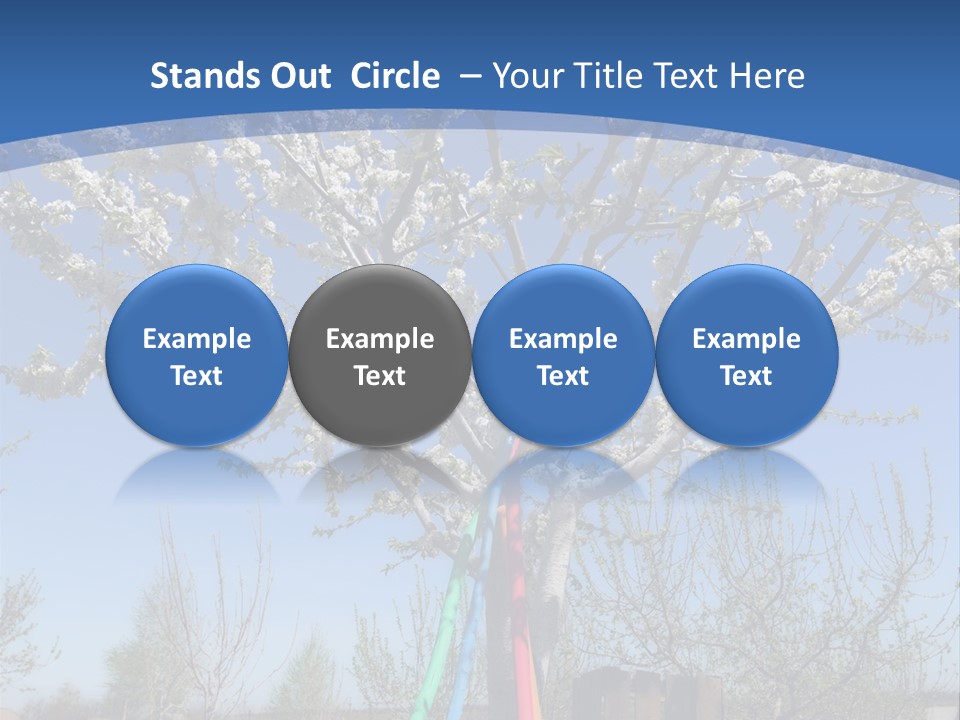 Stands Out Circle – Your Title Text Here

Example Text

Example Text

Example Text

Example Text